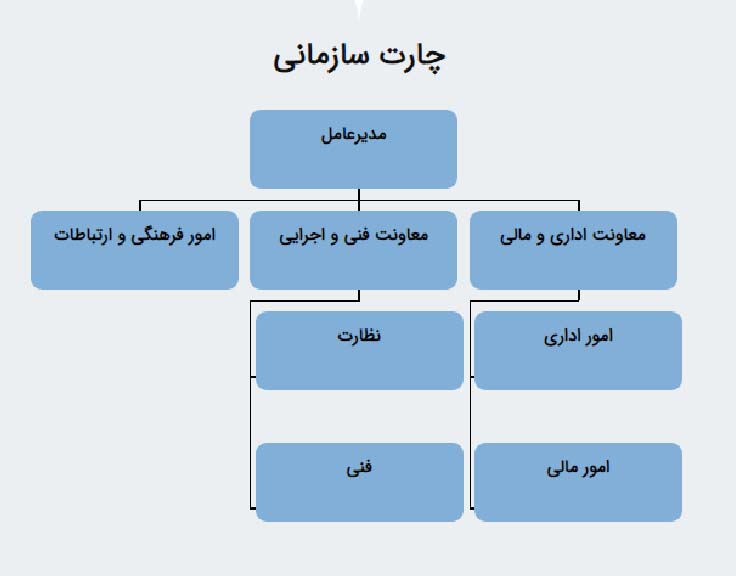 چارت سازمانی

مدیرعامل

معاونت اداری و مالی

معاونت فنی و اجرایی

امور فرهنگی و ارتباطات

امور اداری

امور مالی

نظارت

فنی